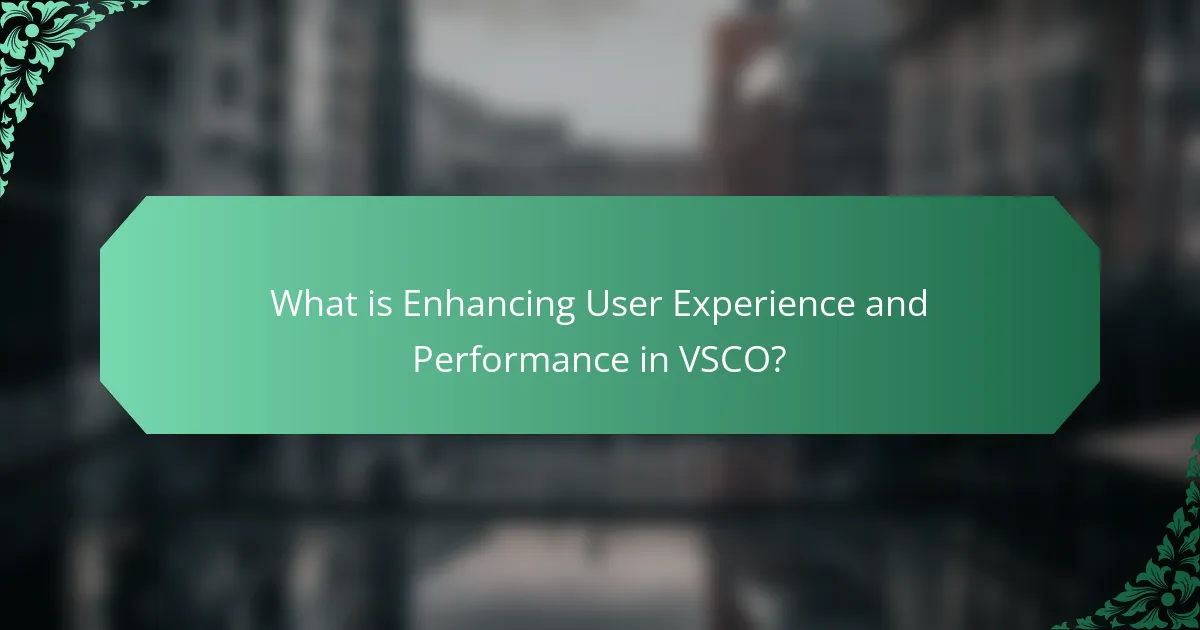 What is Enhancing User Experience and Performance in VSCO?